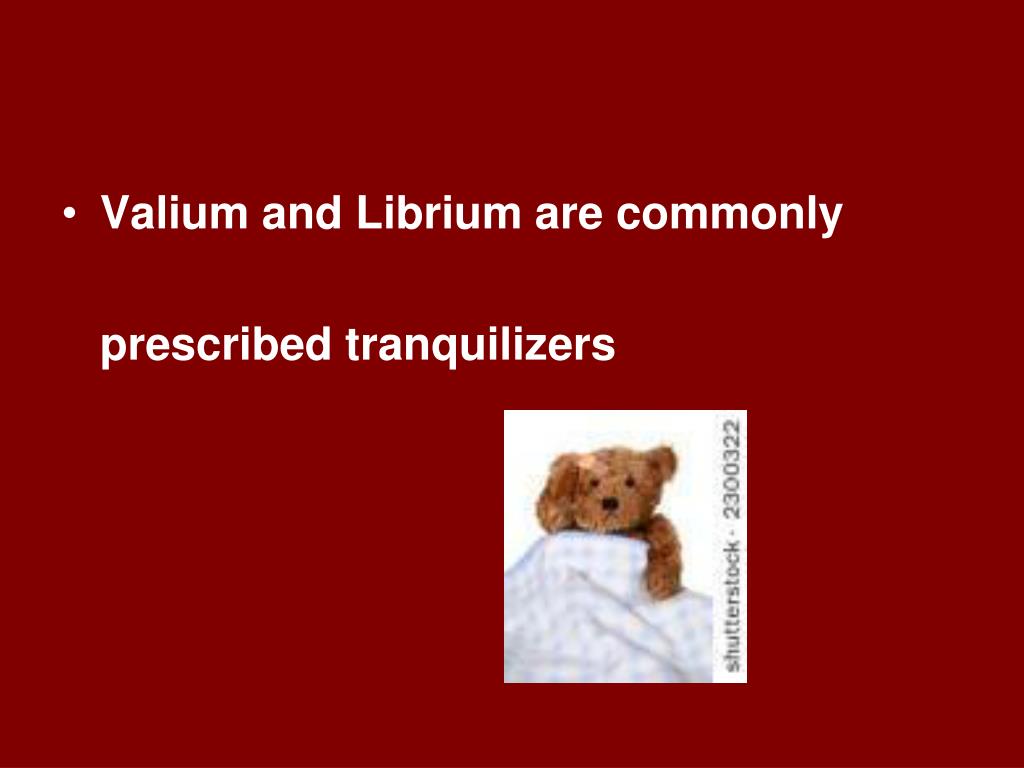 • Valium and Librium are commonly prescribed tranquilizers

shutterstock · 2300322